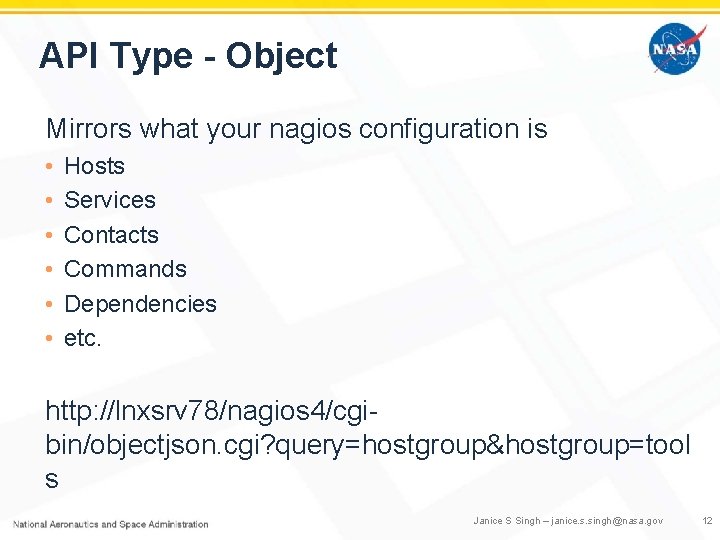 API Type - Object

NASA

Mirrors what your nagios configuration is

• Hosts
• Services
• Contacts
• Commands
• Dependencies
• etc.

http://lnxsrv78/nagios4/cgi-bin/objectjson.cgi?query=hostgroup&hostgroup=tools

National Aeronautics and Space Administration

Janice S Singh – janice.s.singh@nasa.gov

12